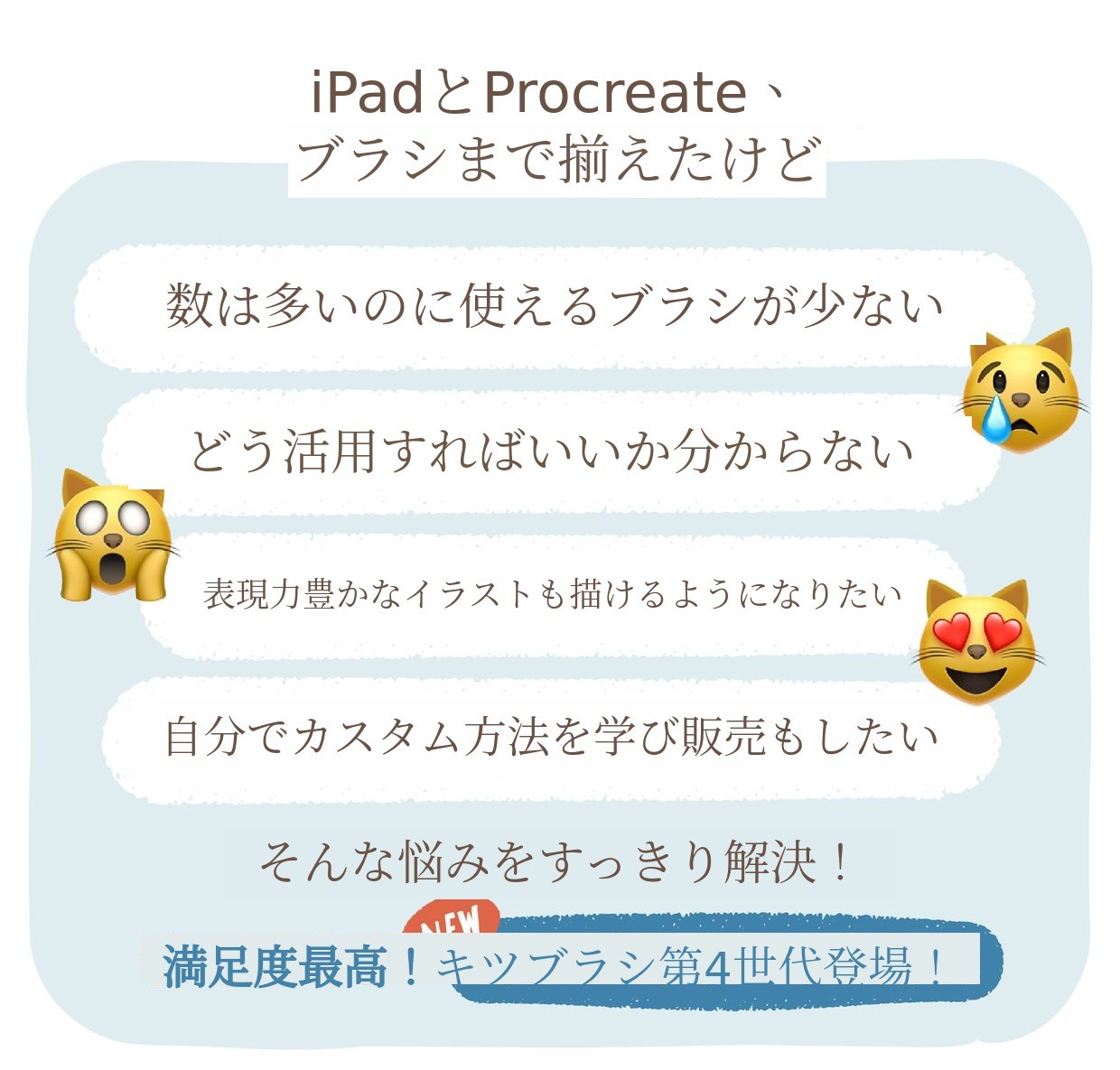 iPadとProcreate、
ブラシまで揃えたけど

数は多いのに使えるブラシが少ない

どう活用すればいいか分からない

表現力豊かなイラストも描けるようになりたい

自分でカスタム方法を学び販売もしたい

そんな悩みをすっきり解決！

NEW

満足度最高！キツブラシ第4世代登場！